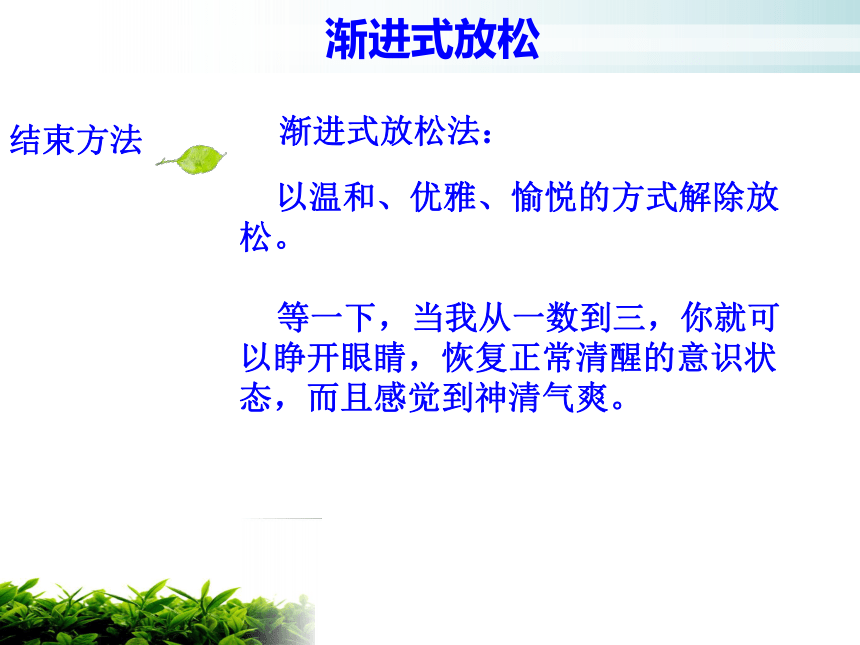 渐进式放松

结束方法

渐进式放松法：

以温和、优雅、愉悦的方式解除放松。

等一下，当我从一数到三，你就可以睁开眼睛，恢复正常清醒的意识状态，而且感觉到神清气爽。